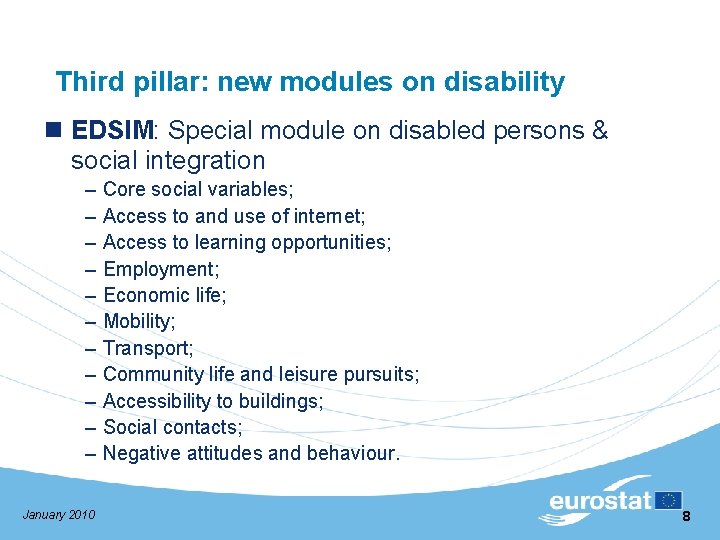 Third pillar: new modules on disability

EDSIM: Special module on disabled persons & social integration

– Core social variables;
– Access to and use of internet;
– Access to learning opportunities;
– Employment;
– Economic life;
– Mobility;
– Transport;
– Community life and leisure pursuits;
– Accessibility to buildings;
– Social contacts;
– Negative attitudes and behaviour.

January 2010

eurostat

8